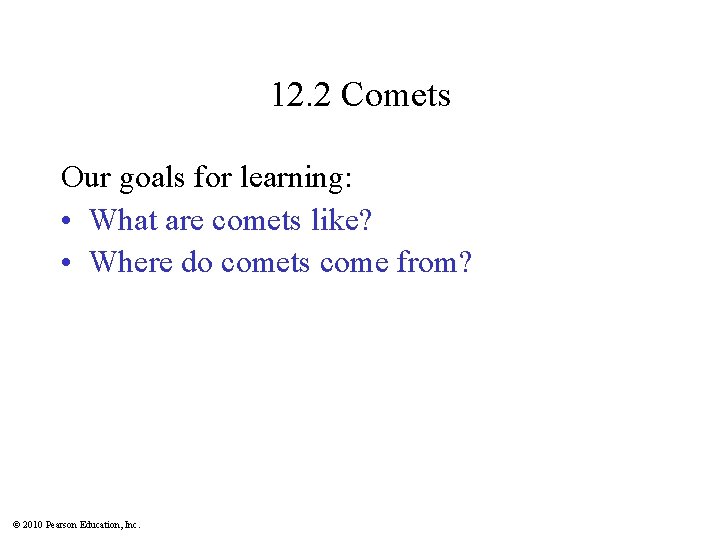 12.2 Comets

Our goals for learning:
• What are comets like?
• Where do comets come from?

© 2010 Pearson Education, Inc.